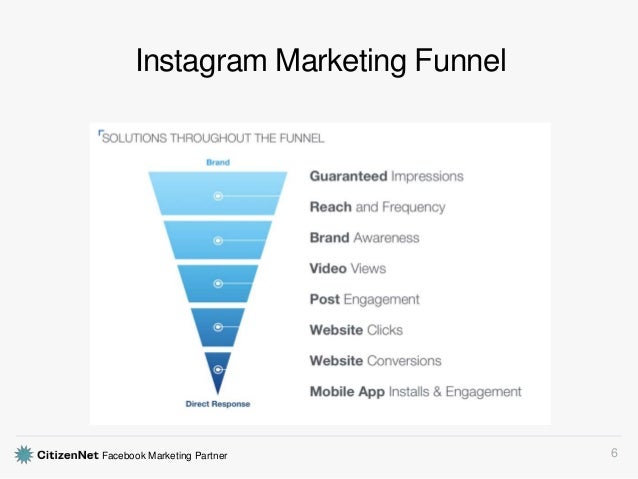 Instagram Marketing Funnel

SOLUTIONS THROUGHOUT THE FUNNEL

Brand

Direct Response

Guaranteed Impressions
Reach and Frequency
Brand Awareness
Video Views
Post Engagement
Website Clicks
Website Conversions
Mobile App Installs & Engagement

CitizenNet Facebook Marketing Partner

6